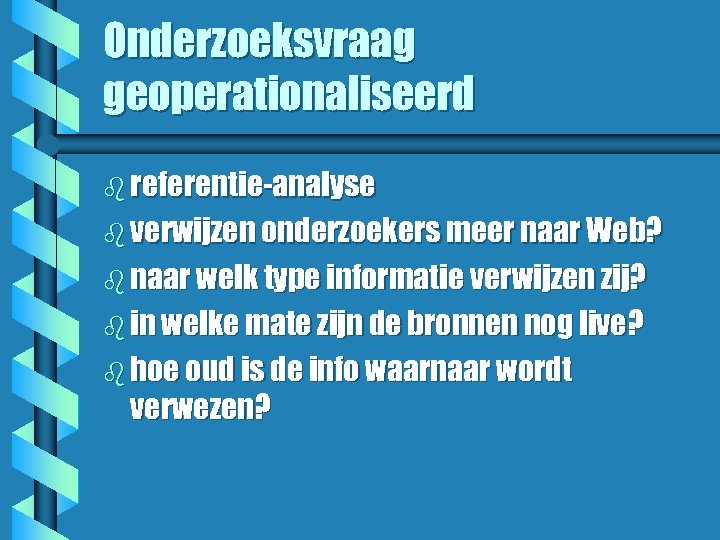 Onderzoeksvraag geoperationaliseerd

referentie-analyse

verwijzen onderzoekers meer naar Web?

naar welk type informatie verwijzen zij?

in welke mate zijn de bronnen nog live?

hoe oud is de info waarnaar wordt verwezen?